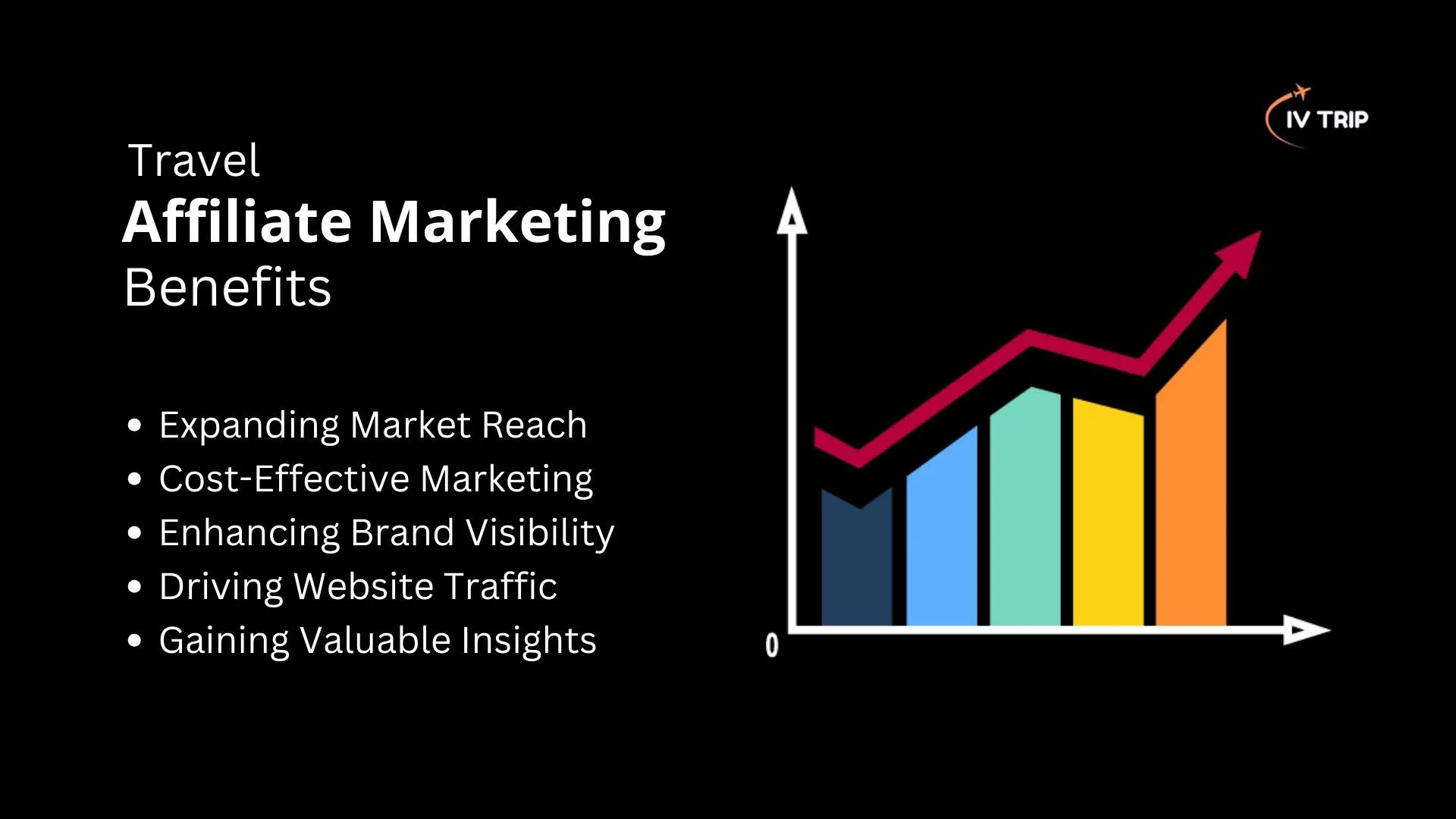 IV TRIP

Travel
Affiliate Marketing
Benefits

• Expanding Market Reach
• Cost-Effective Marketing
• Enhancing Brand Visibility
• Driving Website Traffic
• Gaining Valuable Insights

0